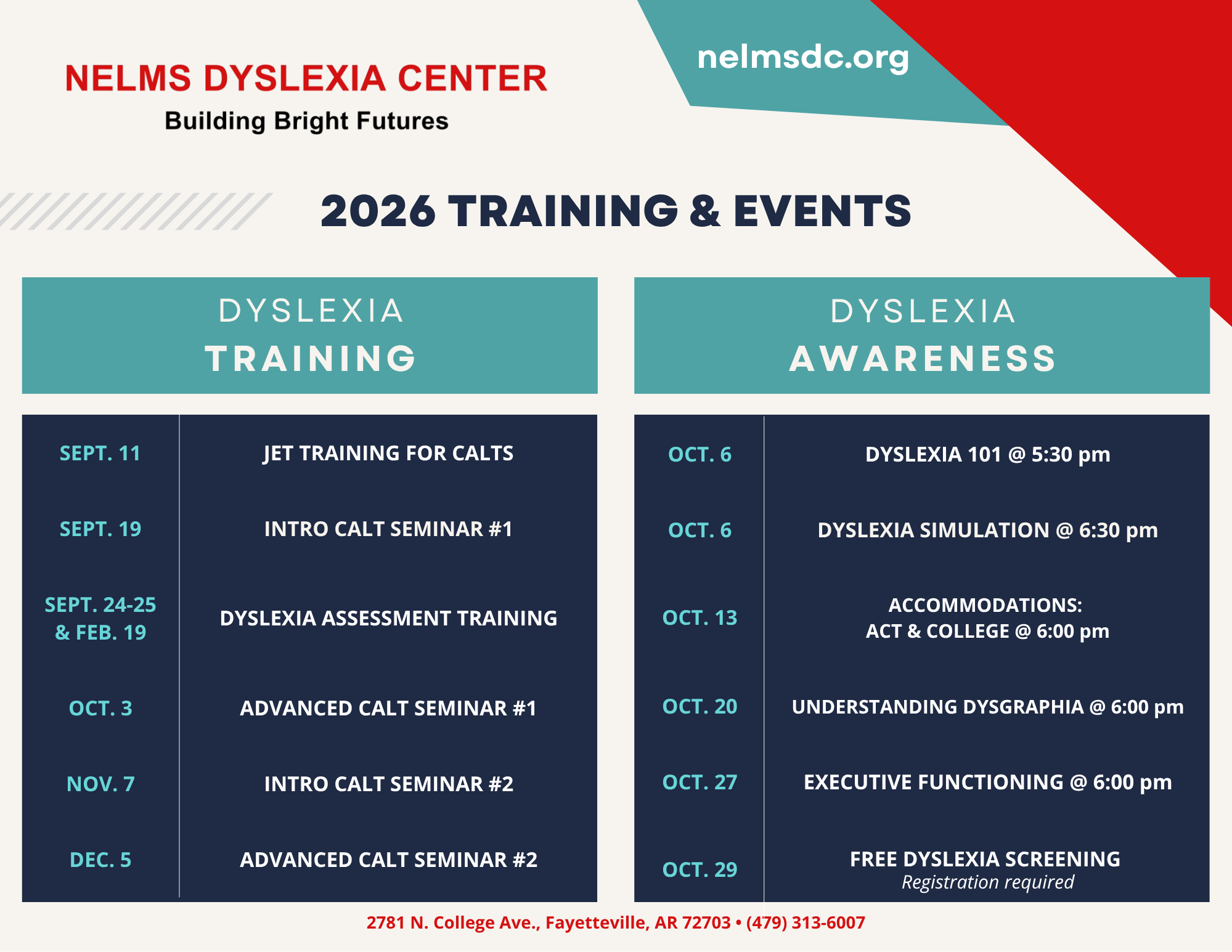 NELMS DYSLEXIA CENTER
Building Bright Futures

nelmsdc.org

2026 TRAINING & EVENTS

DYSLEXIA
TRAINING

| SEPT. 11 | JET TRAINING FOR CALTS |
|---|---|
| SEPT. 19 | INTRO CALT SEMINAR #1 |
| SEPT. 24-25 & FEB. 19 | DYSLEXIA ASSESSMENT TRAINING |
| OCT. 3 | ADVANCED CALT SEMINAR #1 |
| NOV. 7 | INTRO CALT SEMINAR #2 |
| DEC. 5 | ADVANCED CALT SEMINAR #2 |

DYSLEXIA
AWARENESS

| OCT. 6 | DYSLEXIA 101 @ 5:30 pm |
|---|---|
| OCT. 6 | DYSLEXIA SIMULATION @ 6:30 pm |
| OCT. 13 | ACCOMMODATIONS: ACT & COLLEGE @ 6:00 pm |
| OCT. 20 | UNDERSTANDING DYSGRAPHIA @ 6:00 pm |
| OCT. 27 | EXECUTIVE FUNCTIONING @ 6:00 pm |
| OCT. 29 | FREE DYSLEXIA SCREENING Registration required |

2781 N. College Ave., Fayetteville, AR 72703 • (479) 313-6007